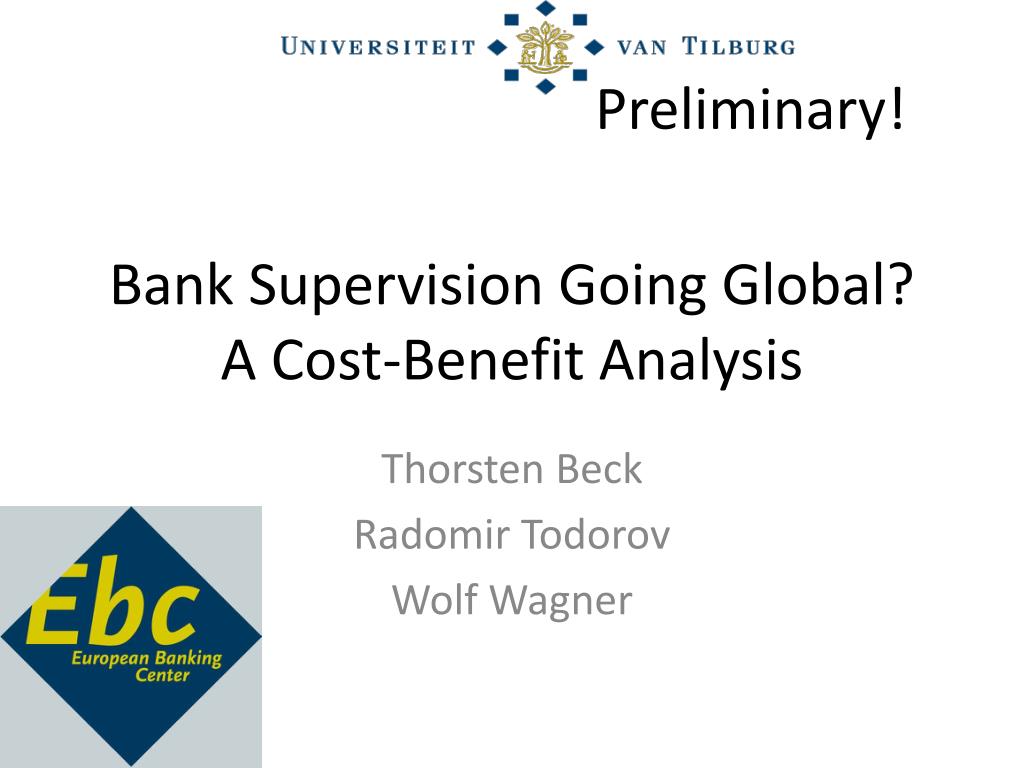 UNIVERSITEIT VAN TILBURG

Preliminary!

Bank Supervision Going Global?
A Cost-Benefit Analysis

Thorsten Beck
Radomir Todorov
Wolf Wagner

Ebc
European Banking Center